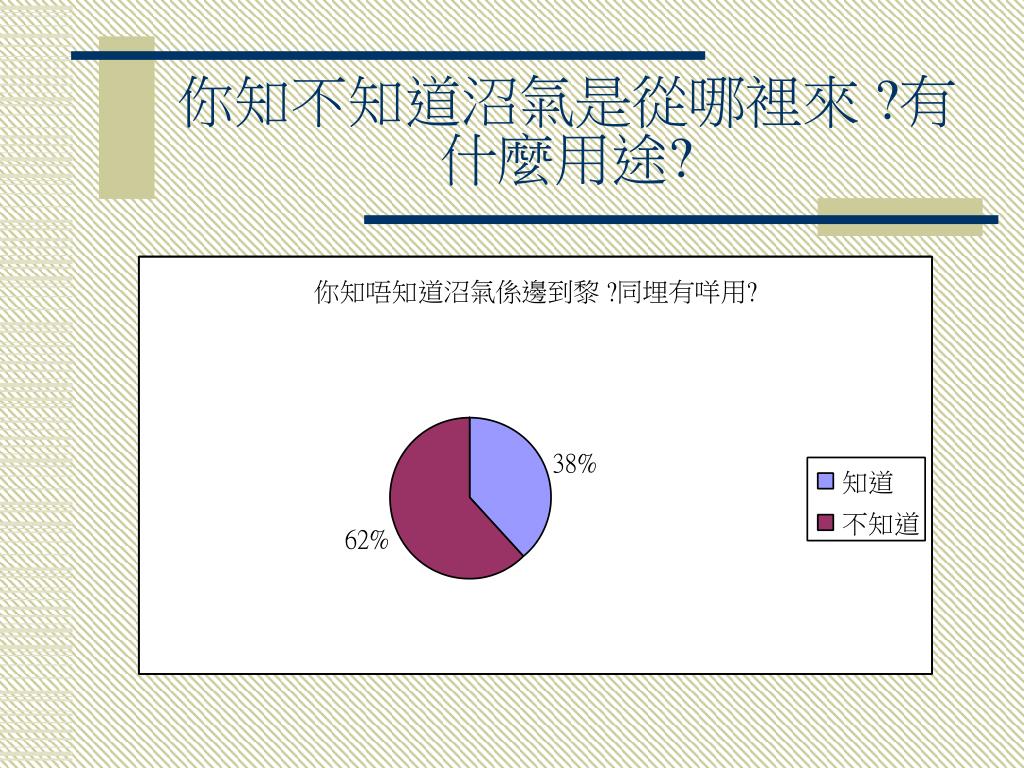 你知不知道沼氣是從哪裡來 ?有什麼用途?

你知唔知道沼氣係邊到黎 ?同埋有咩用?

38%

62%

知道
不知道